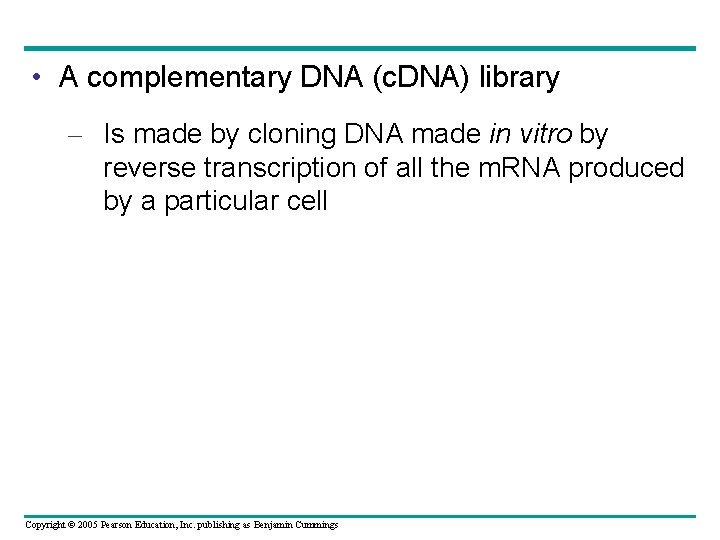 • A complementary DNA (cDNA) library

– Is made by cloning DNA made in vitro by reverse transcription of all the mRNA produced by a particular cell

Copyright © 2005 Pearson Education, Inc. publishing as Benjamin Cummings